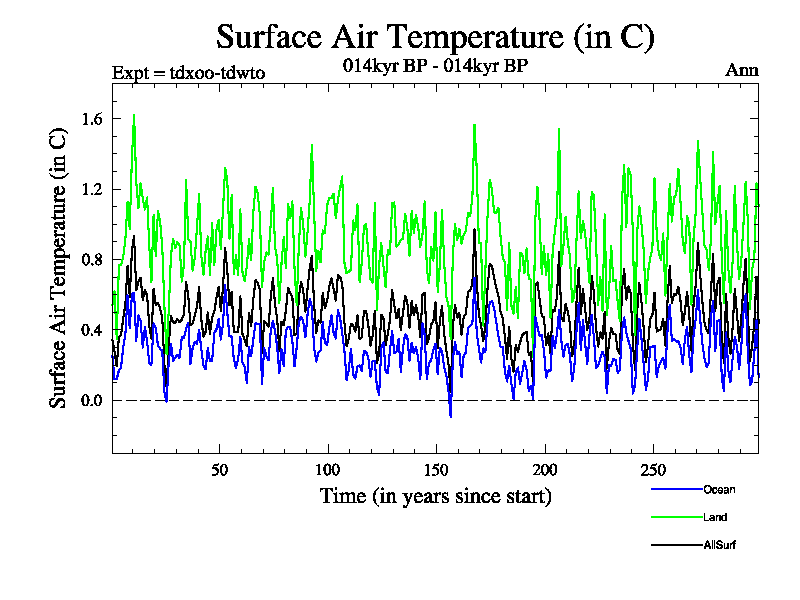 Surface Air Temperature (in C)
Expt = tdxoo-tdwto
014kyr BP - 014kyr BP
Ann

Surface Air Temperature (in C)

1.6
1.2
0.8
0.4
0.0

50
100
150
200
250

Time (in years since start)

Ocean
Land
AllSurf